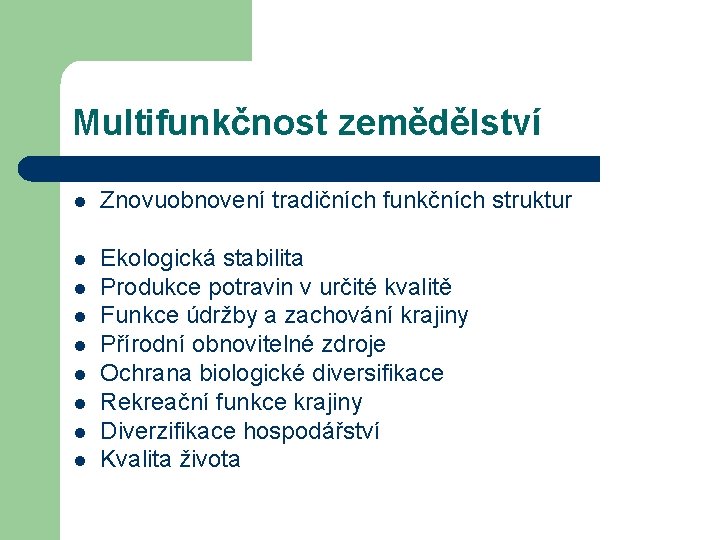 Multifunkčnost zemědělství

- Znovuobnovení tradičních funkčních struktur

- Ekologická stabilita
- Produkce potravin v určité kvalitě
- Funkce údržby a zachování krajiny
- Přírodní obnovitelné zdroje
- Ochrana biologické diversifikace
- Rekreační funkce krajiny
- Diverzifikace hospodářství
- Kvalita života